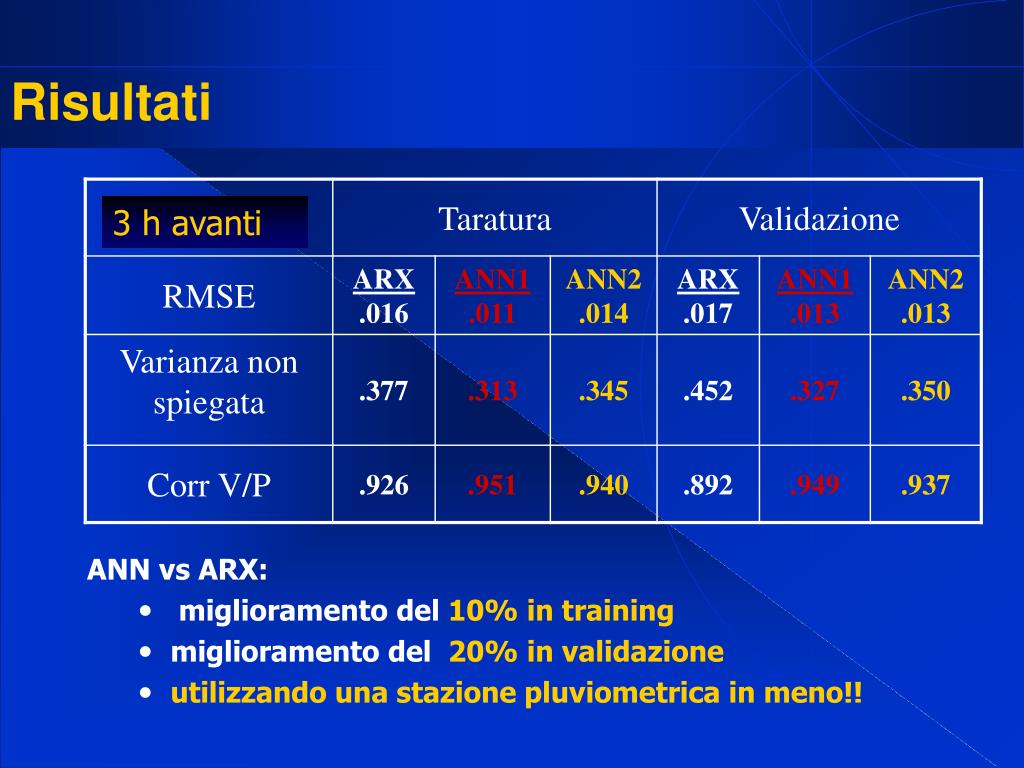 Risultati

| 3 h avanti | Taratura | | | Validazione | | |
|---|---|---|---|---|---|---|
| RMSE | ARX .016 | ANN1 .011 | ANN2 .014 | ARX .017 | ANN1 .013 | ANN2 .013 |
| Varianza non spiegata | .377 | .313 | .345 | .452 | .327 | .350 |
| Corr V/P | .926 | .951 | .940 | .892 | .949 | .937 |

ANN vs ARX:

• miglioramento del 10% in training
• miglioramento del 20% in validazione
• utilizzando una stazione pluviometrica in meno!!